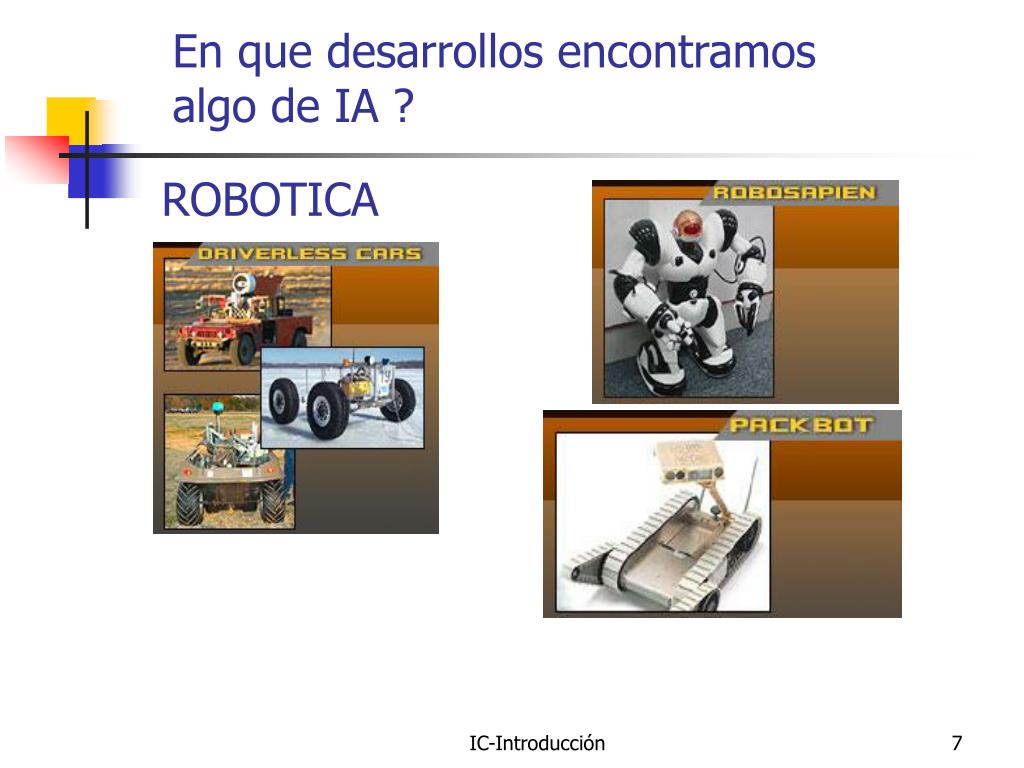 En que desarrollos encontramos algo de IA ?

ROBOTICA

DRIVERLESS CARS

ROBOSAPIEN

PACKBOT

IC-Introducción

7